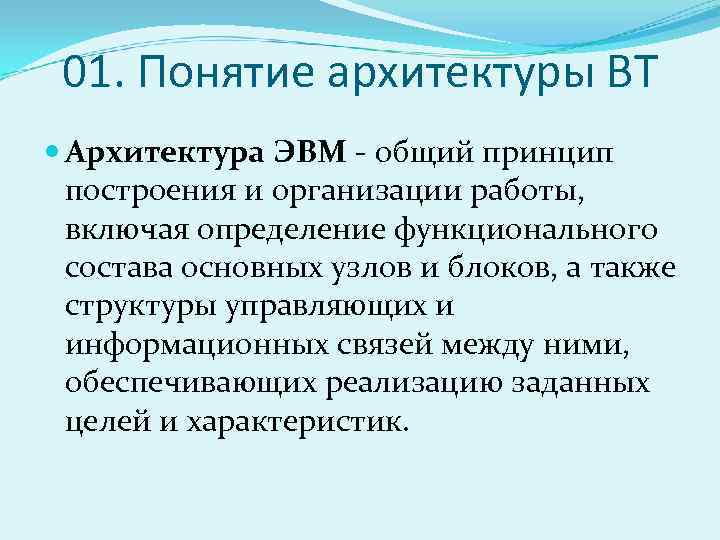 01. Понятие архитектуры ВТ

Архитектура ЭВМ - общий принцип построения и организации работы, включая определение функционального состава основных узлов и блоков, а также структуры управляющих и информационных связей между ними, обеспечивающих реализацию заданных целей и характеристик.